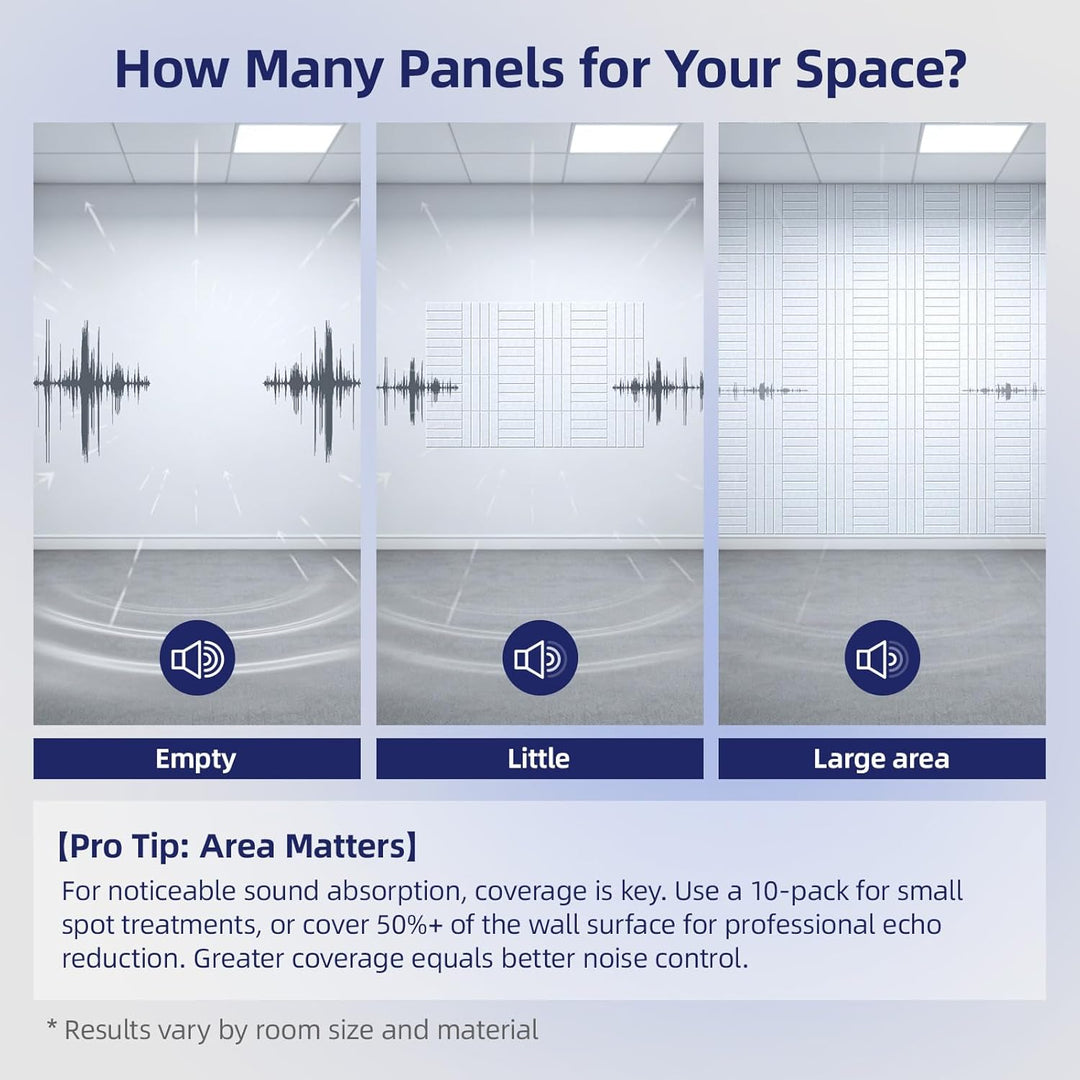 How Many Panels for Your Space?

Empty

Little

Large area

【Pro Tip: Area Matters】

For noticeable sound absorption, coverage is key. Use a 10-pack for small spot treatments, or cover 50%+ of the wall surface for professional echo reduction. Greater coverage equals better noise control.

* Results vary by room size and material